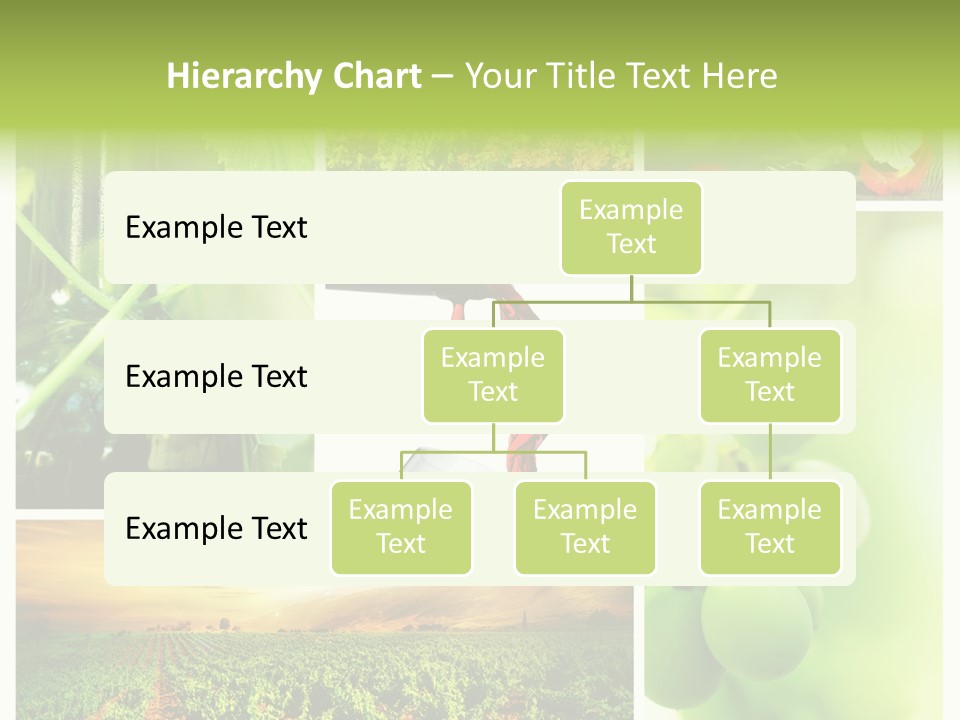 Hierarchy Chart – Your Title Text Here

Example Text

Example Text

Example Text

Example Text

Example Text

Example Text

Example Text

Example Text

Example Text